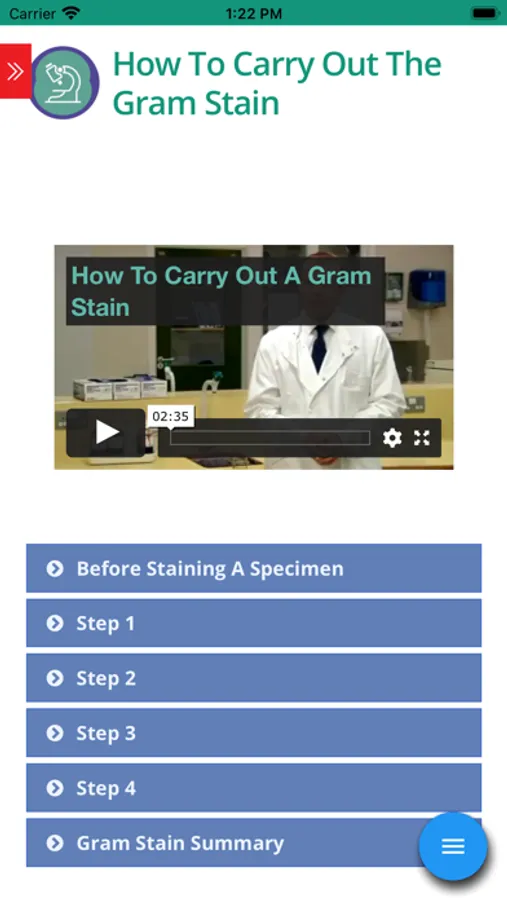 Carrier 1:22 PM

How To Carry Out The Gram Stain

How To Carry Out A Gram Stain

02:35

Before Staining A Specimen

Step 1

Step 2

Step 3

Step 4

Gram Stain Summary